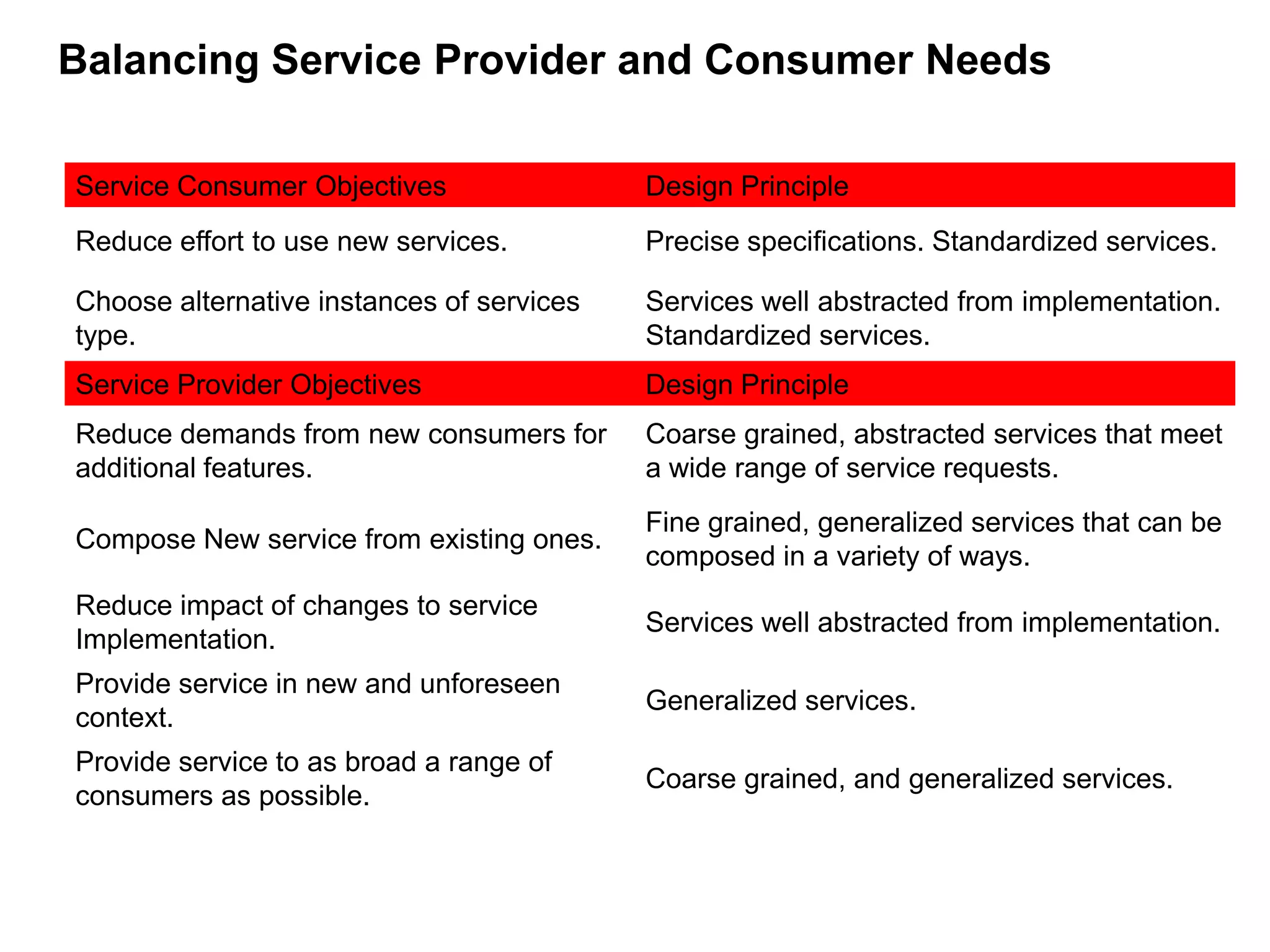 Balancing Service Provider and Consumer Needs

| Service Consumer Objectives | Design Principle |
|---|---|
| Reduce effort to use new services. | Precise specifications. Standardized services. |
| Choose alternative instances of services type. | Services well abstracted from implementation. Standardized services. |
| Service Provider Objectives | Design Principle |
| Reduce demands from new consumers for additional features. | Coarse grained, abstracted services that meet a wide range of service requests. |
| Compose New service from existing ones. | Fine grained, generalized services that can be composed in a variety of ways. |
| Reduce impact of changes to service Implementation. | Services well abstracted from implementation. |
| Provide service in new and unforeseen context. | Generalized services. |
| Provide service to as broad a range of consumers as possible. | Coarse grained, and generalized services. |